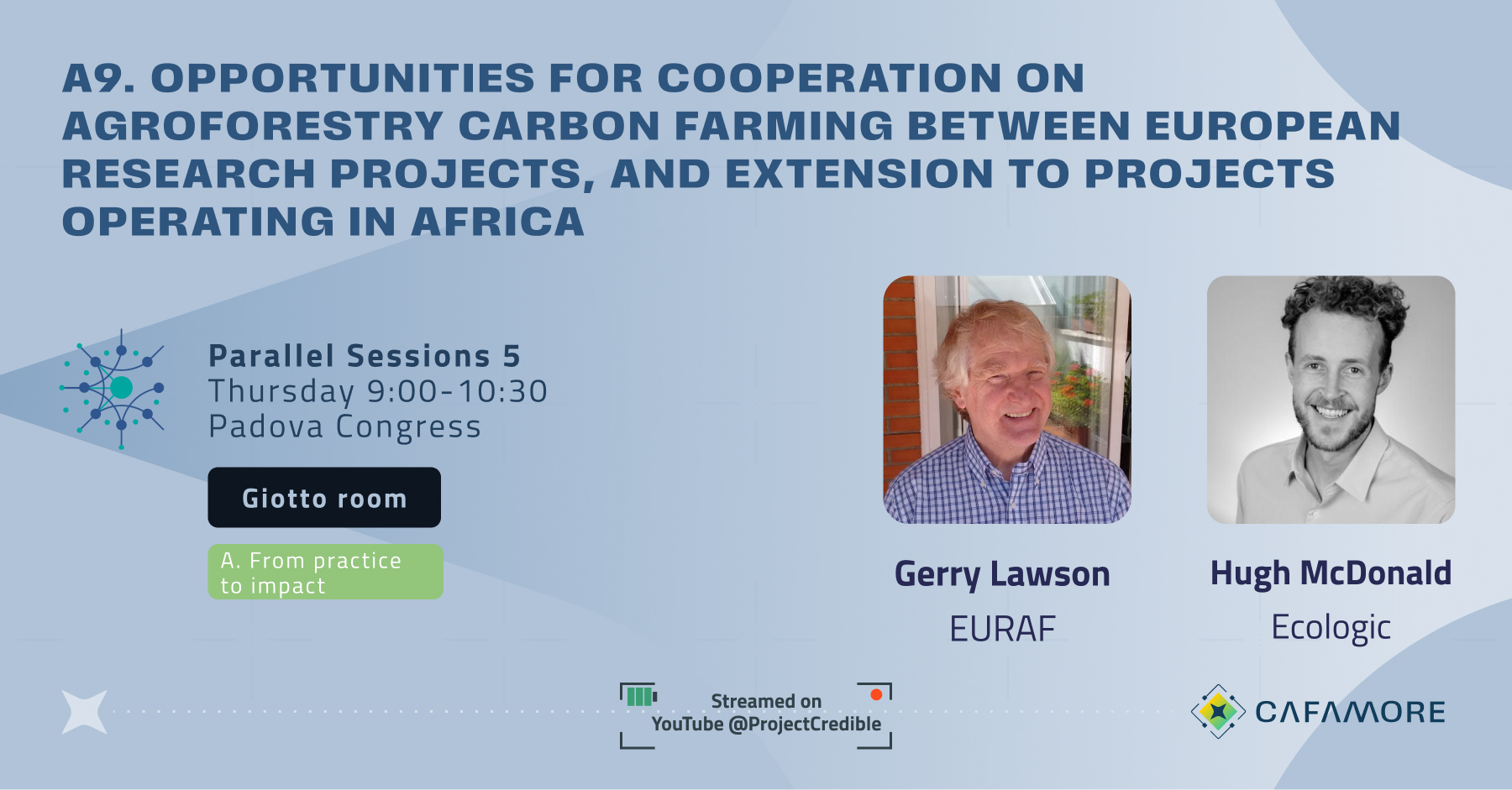 A9. OPPORTUNITIES FOR COOPERATION ON AGROFORESTRY CARBON FARMING BETWEEN EUROPEAN RESEARCH PROJECTS, AND EXTENSION TO PROJECTS OPERATING IN AFRICA

Parallel Sessions 5
Thursday 9:00-10:30
Padova Congress

Giotto room

A. From practice to impact

Gerry Lawson
EURAF

Hugh McDonald
Ecologic

Streamed on
YouTube @ProjectCredible

CAFAMORE